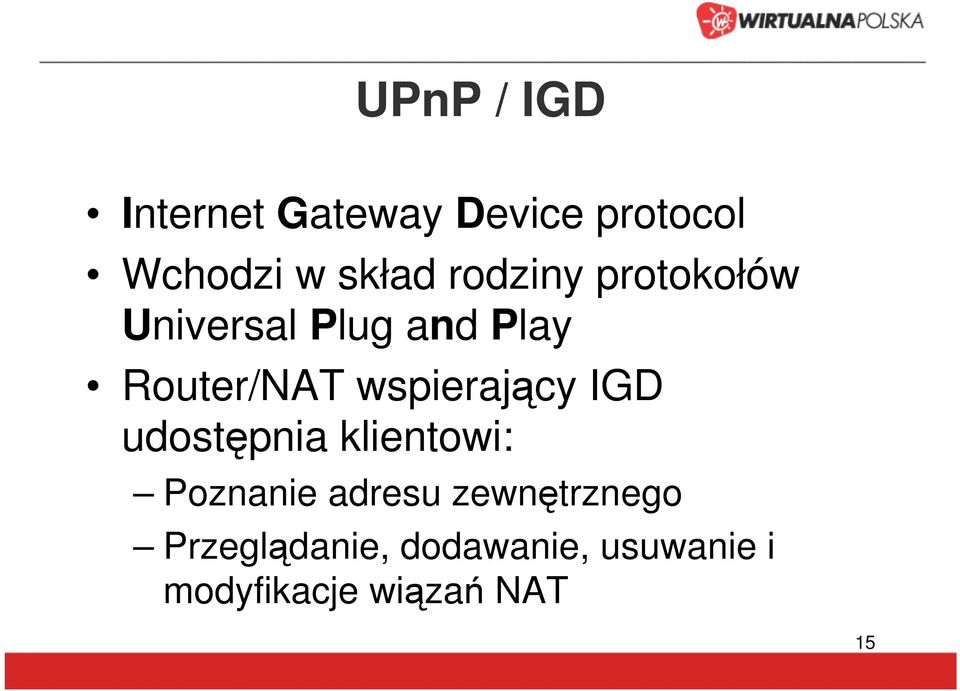 WIRTUALNAPOLSKA

UPnP / IGD

• Internet Gateway Device protocol
• Wchodzi w skład rodziny protokołów Universal Plug and Play
• Router/NAT wspierający IGD udostępnia klientowi:
– Poznanie adresu zewnętrznego
– Przeglądanie, dodawanie, usuwanie i modyfikacje wiązań NAT

15